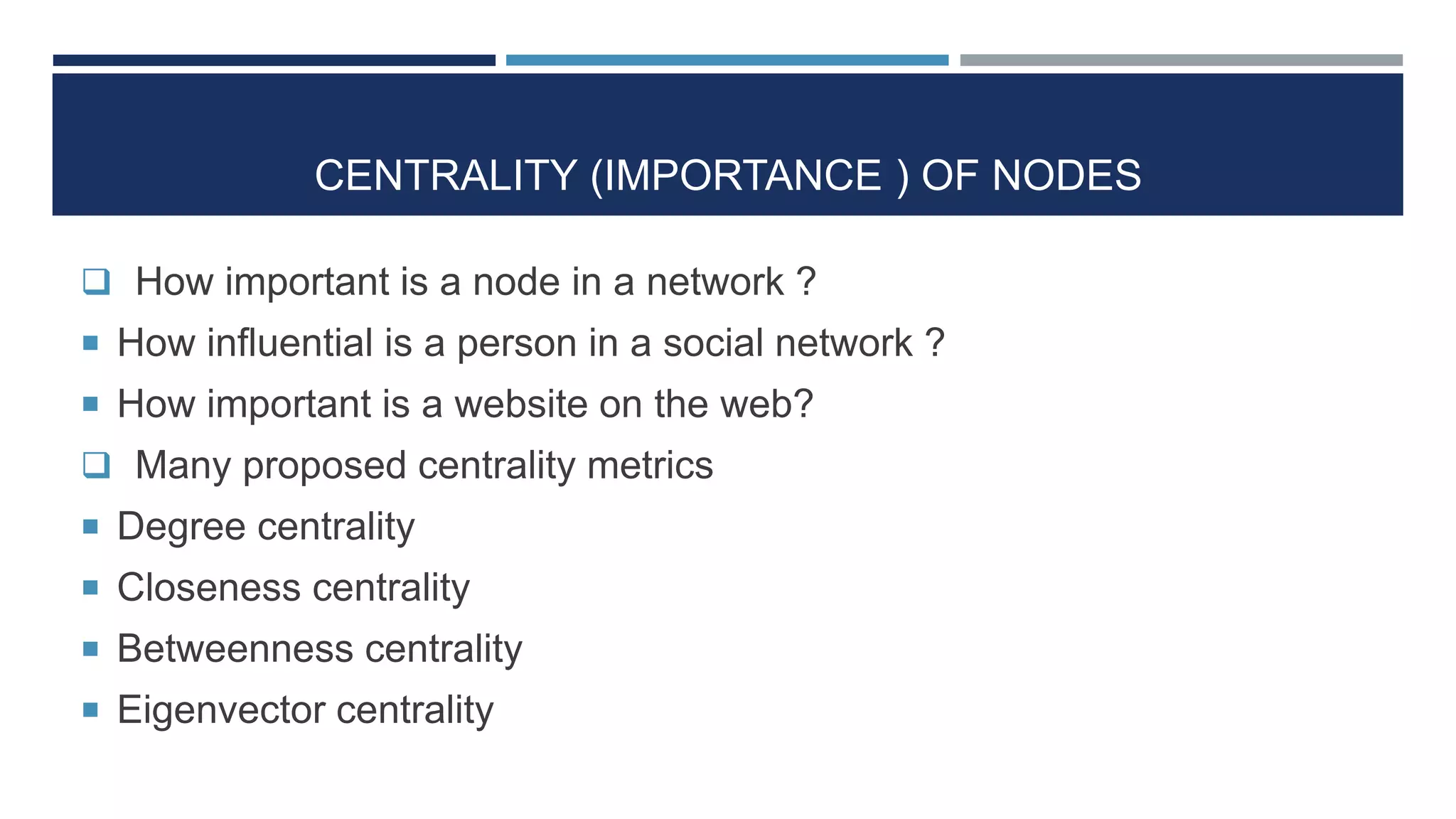 CENTRALITY (IMPORTANCE ) OF NODES

❑ How important is a node in a network ?
▪ How influential is a person in a social network ?
▪ How important is a website on the web?
❑ Many proposed centrality metrics
▪ Degree centrality
▪ Closeness centrality
▪ Betweenness centrality
▪ Eigenvector centrality